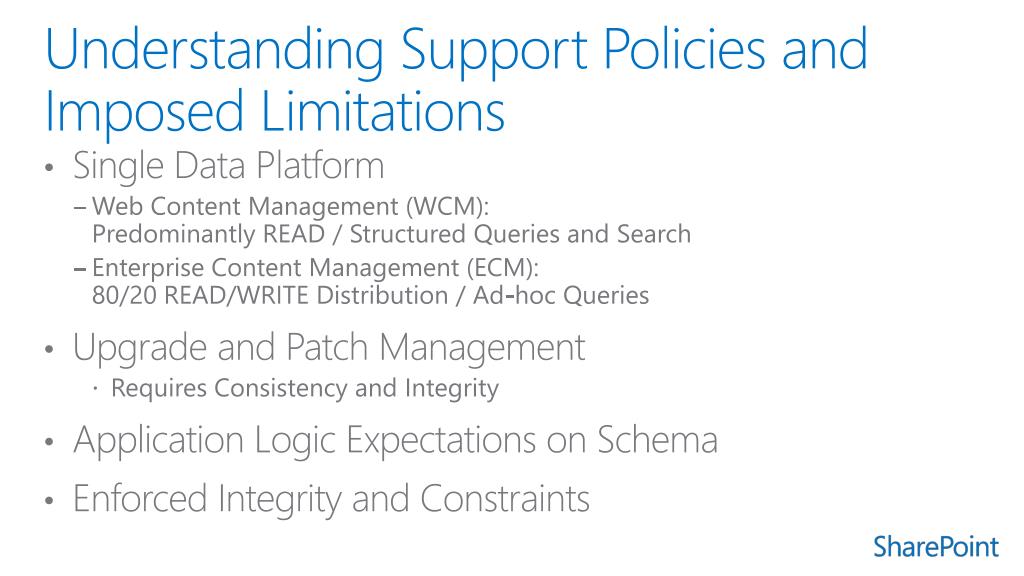 Understanding Support Policies and Imposed Limitations

• Single Data Platform

– Web Content Management (WCM): Predominantly READ / Structured Queries and Search

– Enterprise Content Management (ECM): 80/20 READ/WRITE Distribution / Ad-hoc Queries

• Upgrade and Patch Management

· Requires Consistency and Integrity

• Application Logic Expectations on Schema

• Enforced Integrity and Constraints

SharePoint